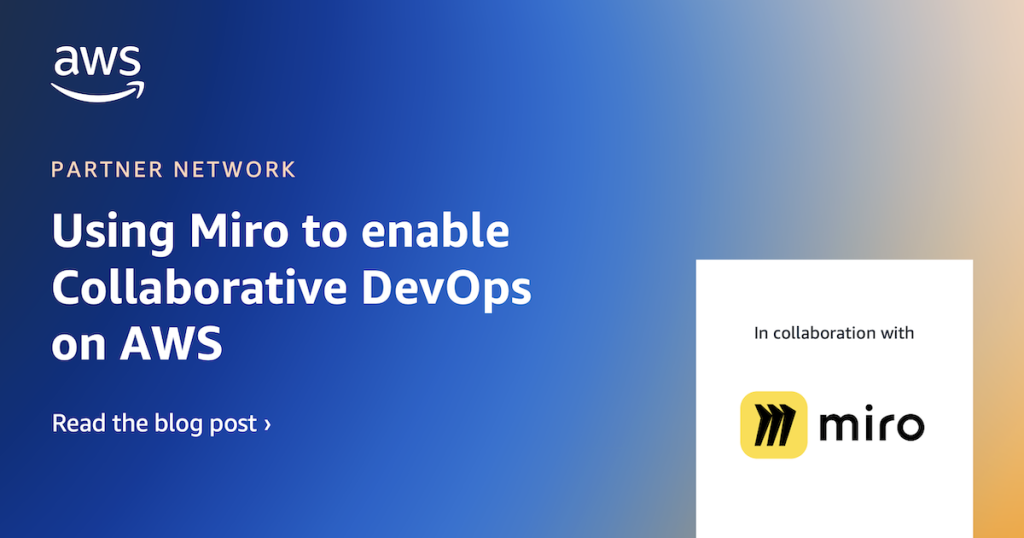 aws

PARTNER NETWORK

Using Miro to enable Collaborative DevOps on AWS

Read the blog post ›

In collaboration with

miro